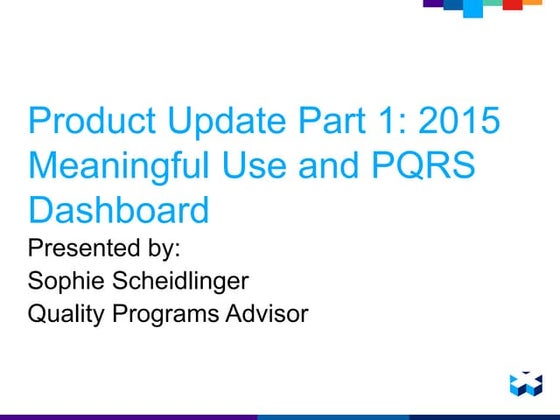 Product Update Part 1: 2015 Meaningful Use and PQRS Dashboard

Presented by:
Sophie Scheidlinger
Quality Programs Advisor